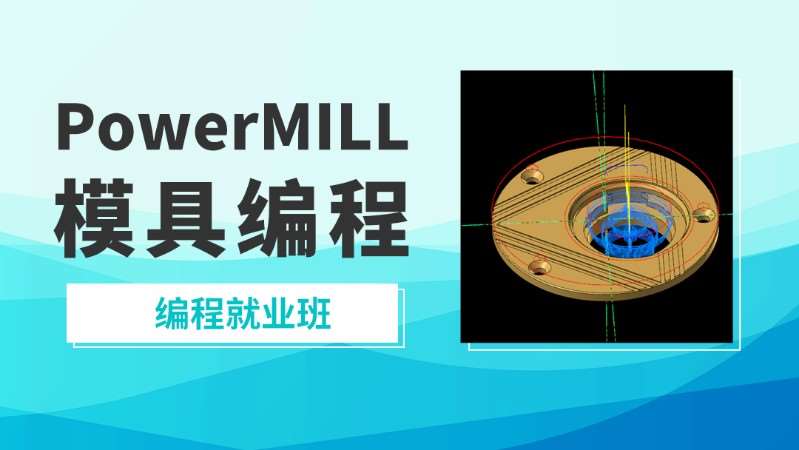 PowerMILL
模具编程

编程就业班